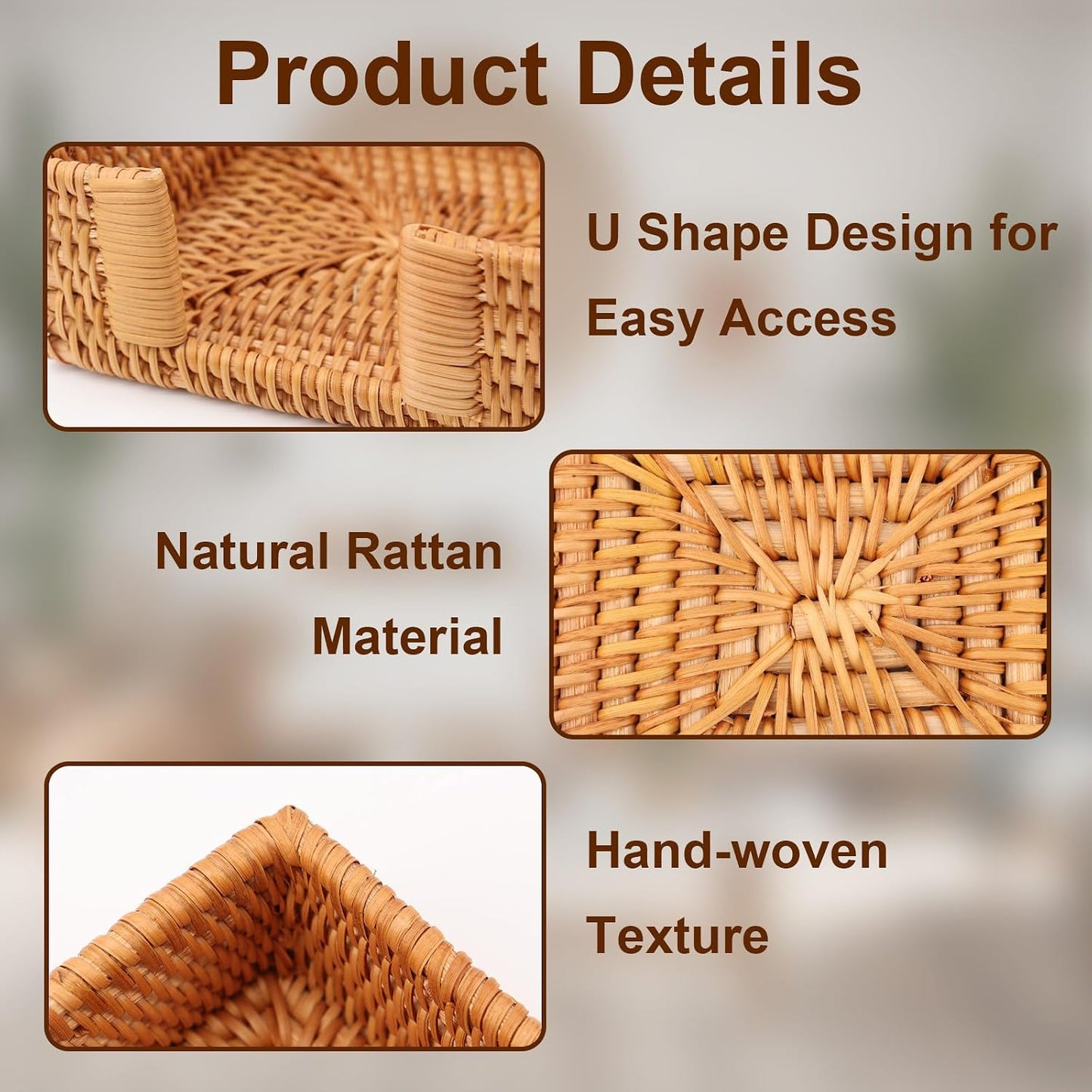 Product Details

U Shape Design for Easy Access

Natural Rattan Material

Hand-woven Texture